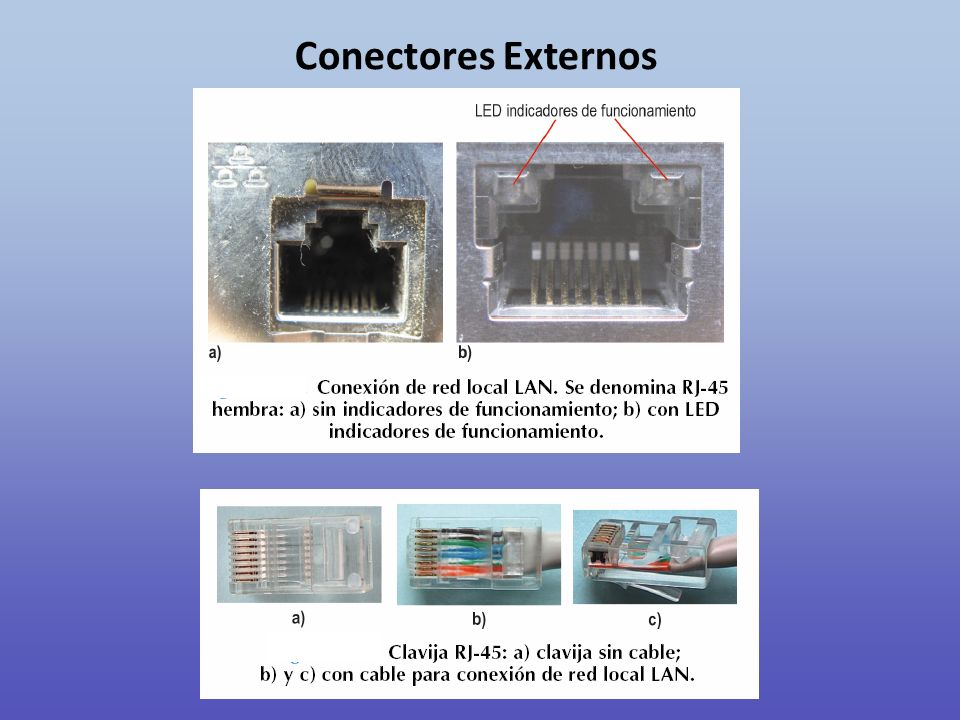 Conectores Externos

LED indicadores de funcionamiento

a)

b)

Conexión de red local LAN. Se denomina RJ-45 hembra: a) sin indicadores de funcionamiento; b) con LED indicadores de funcionamiento.

a)

b)

c)

Clavija RJ-45: a) clavija sin cable; b) y c) con cable para conexión de red local LAN.